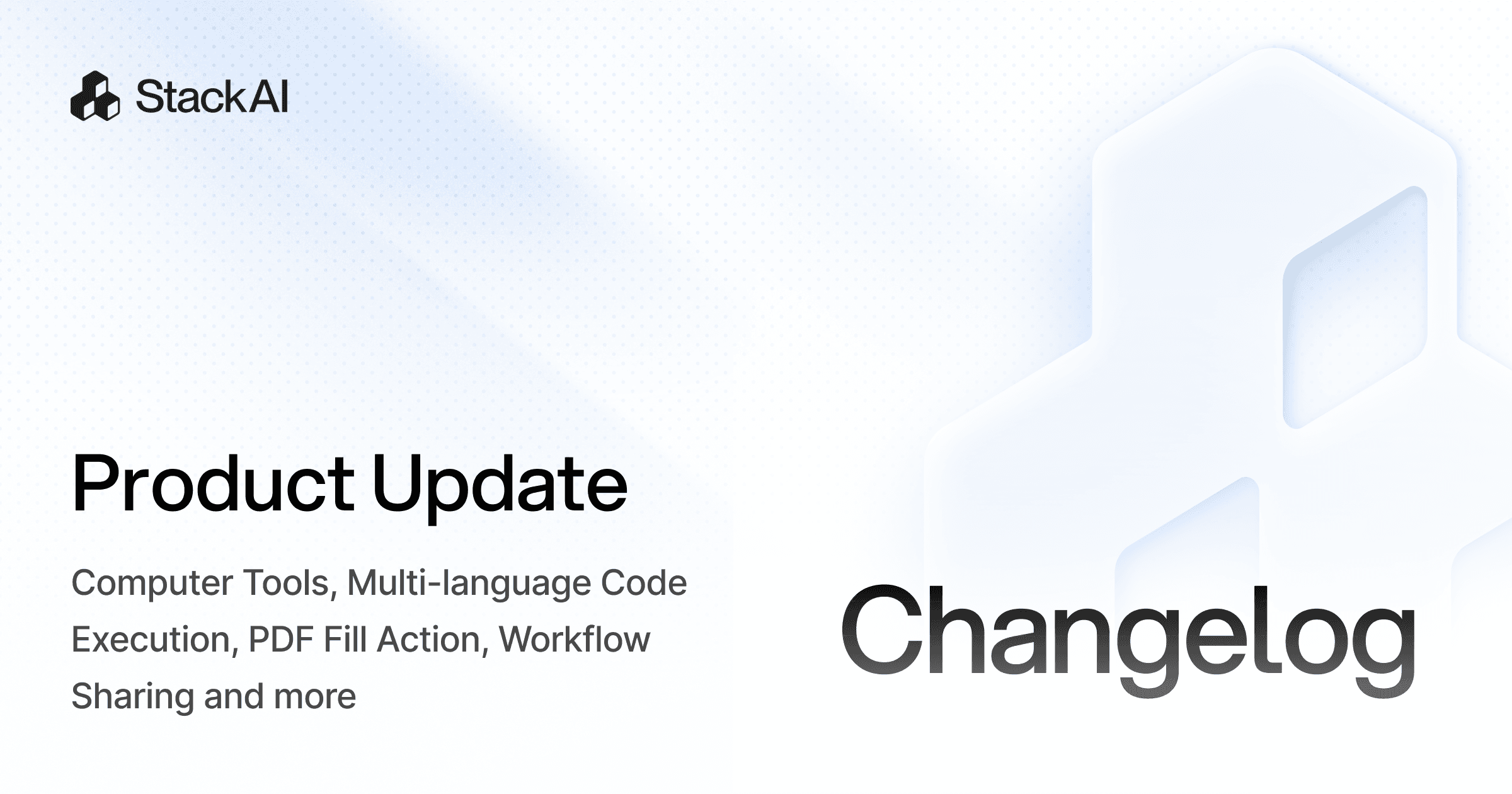 StackAI

Product Update

Computer Tools, Multi-language Code Execution, PDF Fill Action, Workflow Sharing and more

Changelog